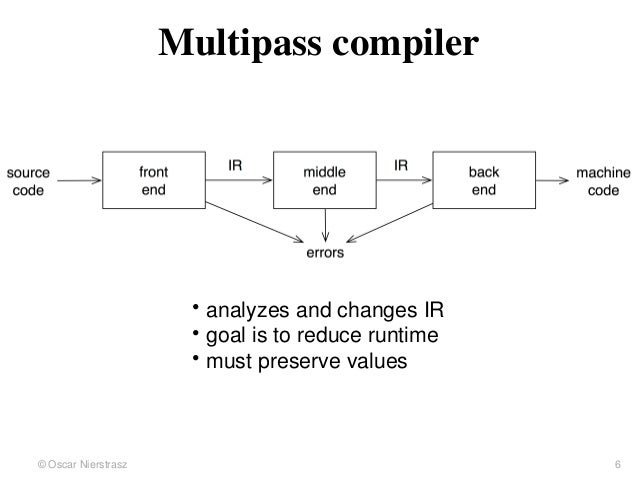 Multipass compiler

source code

front end

IR

middle end

IR

back end

machine code

errors

• analyzes and changes IR
• goal is to reduce runtime
• must preserve values

© Oscar Nierstrasz

6